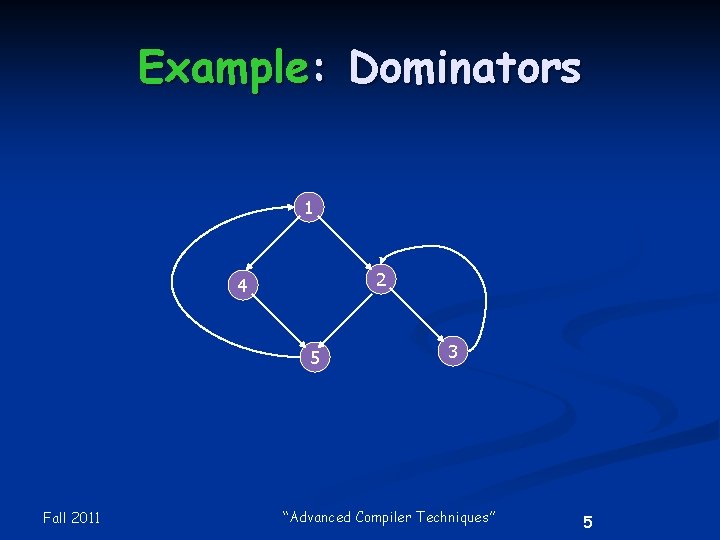 Example: Dominators

1

4

2

5

3

Fall 2011

“Advanced Compiler Techniques”

5